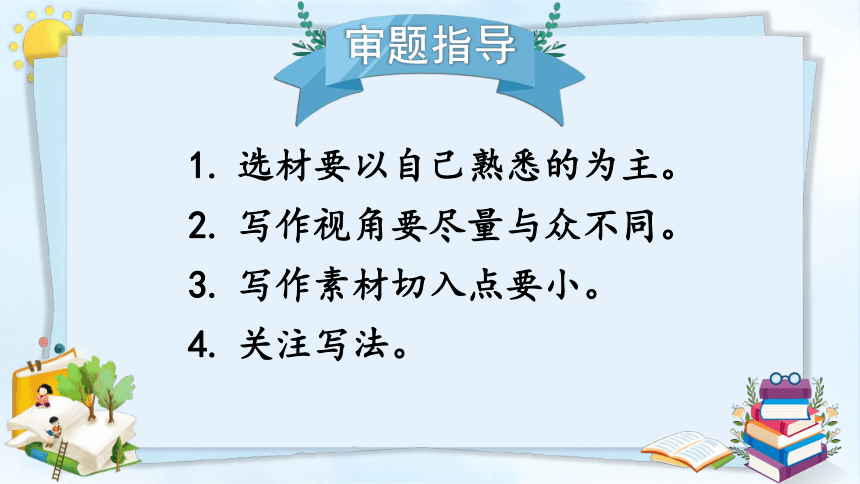 审题指导

1. 选材要以自己熟悉的为主。

2. 写作视角要尽量与众不同。

3. 写作素材切入点要小。

4. 关注写法。